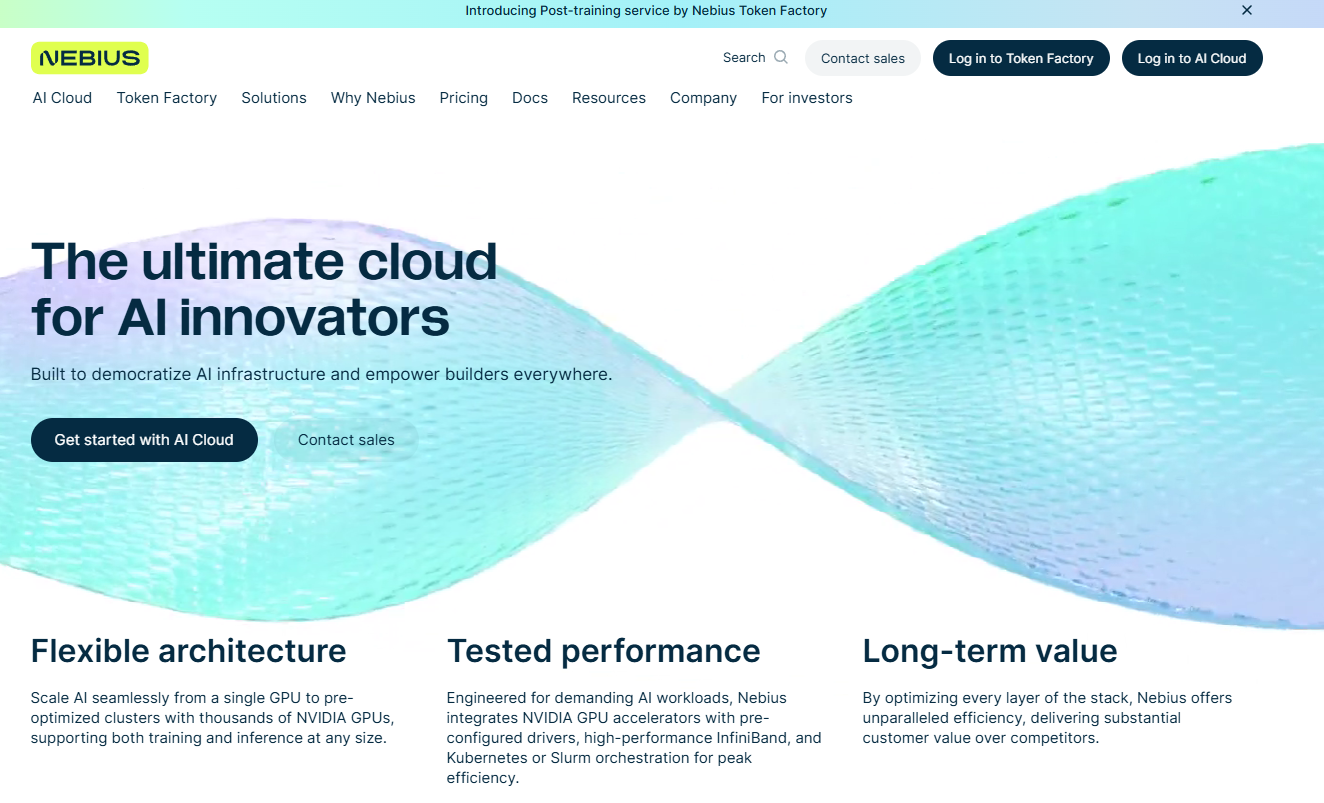 Introducing Post-training service by Nebius Token Factory

NEBIUS

Search

Contact sales

Log in to Token Factory

Log in to AI Cloud

AI Cloud Token Factory Solutions Why Nebius Pricing Docs Resources Company For investors

The ultimate cloud for AI innovators

Built to democratize AI infrastructure and empower builders everywhere.

Get started with AI Cloud

Contact sales

Flexible architecture

Scale AI seamlessly from a single GPU to pre-optimized clusters with thousands of NVIDIA GPUs, supporting both training and inference at any size.

Tested performance

Engineered for demanding AI workloads, Nebius integrates NVIDIA GPU accelerators with pre-configured drivers, high-performance InfiniBand, and Kubernetes or Slurm orchestration for peak efficiency.

Long-term value

By optimizing every layer of the stack, Nebius offers unparalleled efficiency, delivering substantial customer value over competitors.